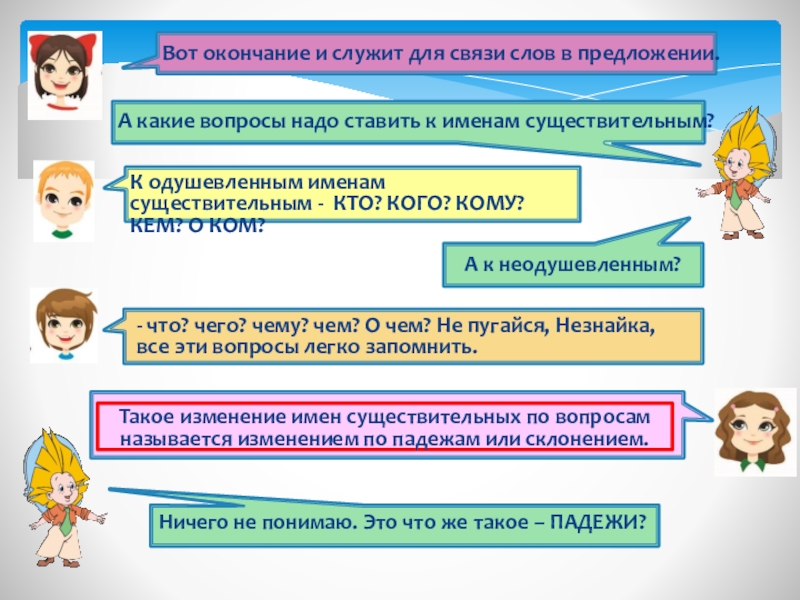 Вот окончание и служит для связи слов в предложении.

А какие вопросы надо ставить к именам существительным?

К одушевленным именам существительным - КТО? КОГО? КОМУ? КЕМ? О КОМ?

А к неодушевленным?

- что? чего? чему? чем? О чем? Не пугайся, Незнайка, все эти вопросы легко запомнить.

Такое изменение имен существительных по вопросам называется изменением по падежам или склонением.

Ничего не понимаю. Это что же такое – ПАДЕЖИ?